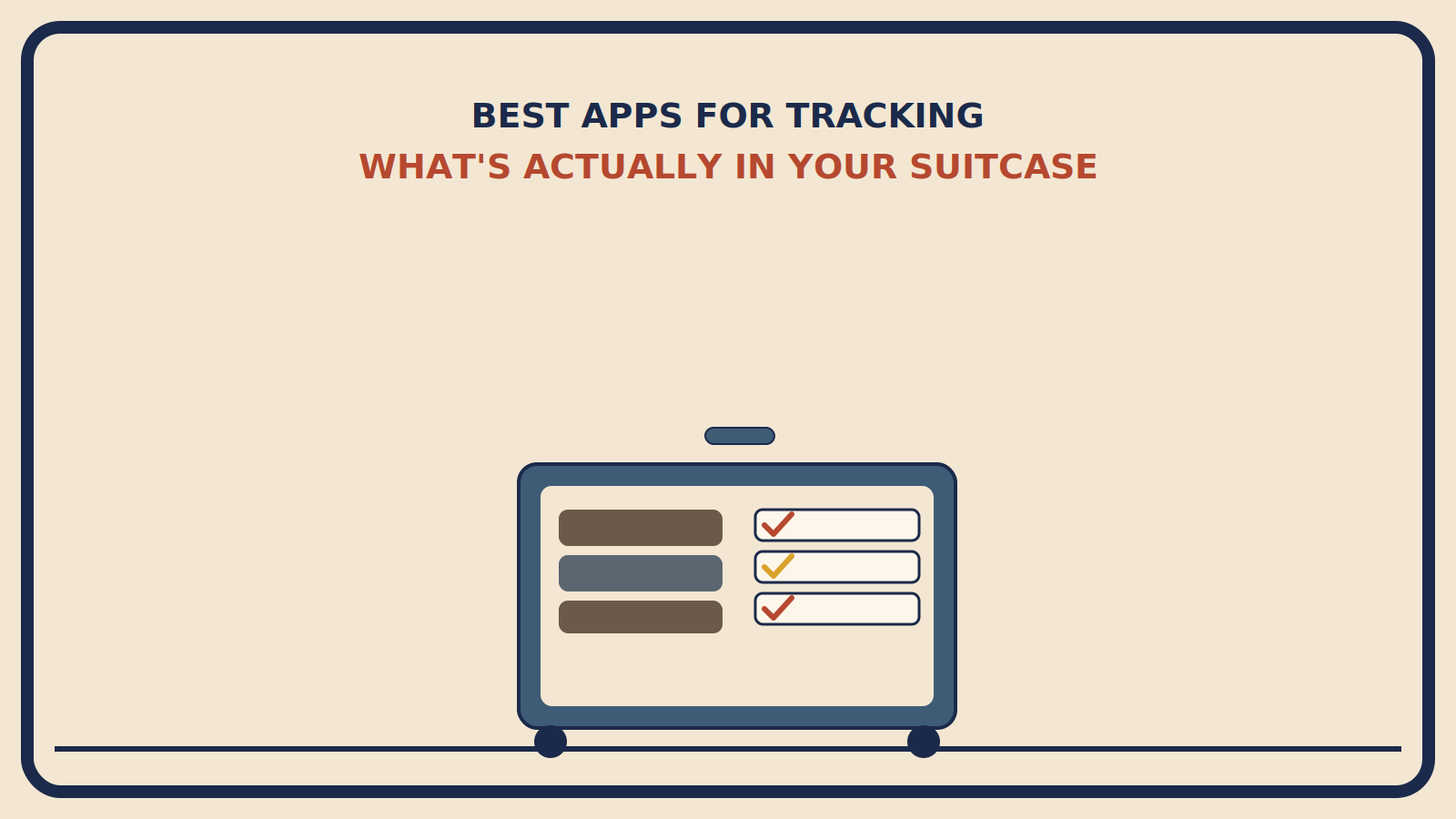 BEST APPS FOR TRACKING
WHAT'S ACTUALLY IN YOUR SUITCASE